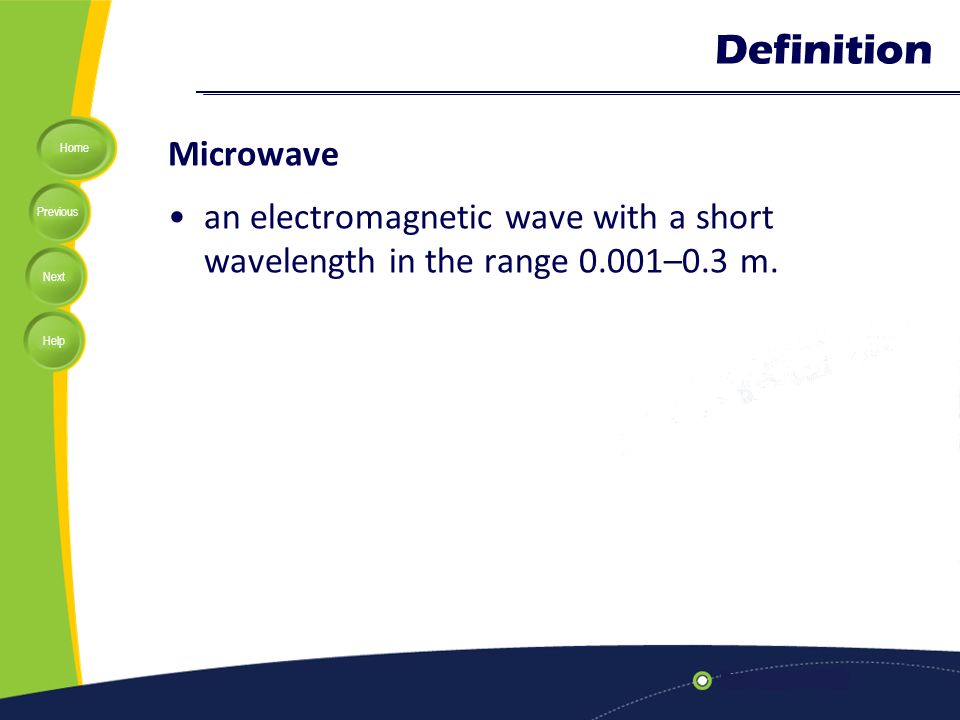 Definition

Home

Previous

Next

Help

Microwave

• an electromagnetic wave with a short wavelength in the range 0.001–0.3 m.